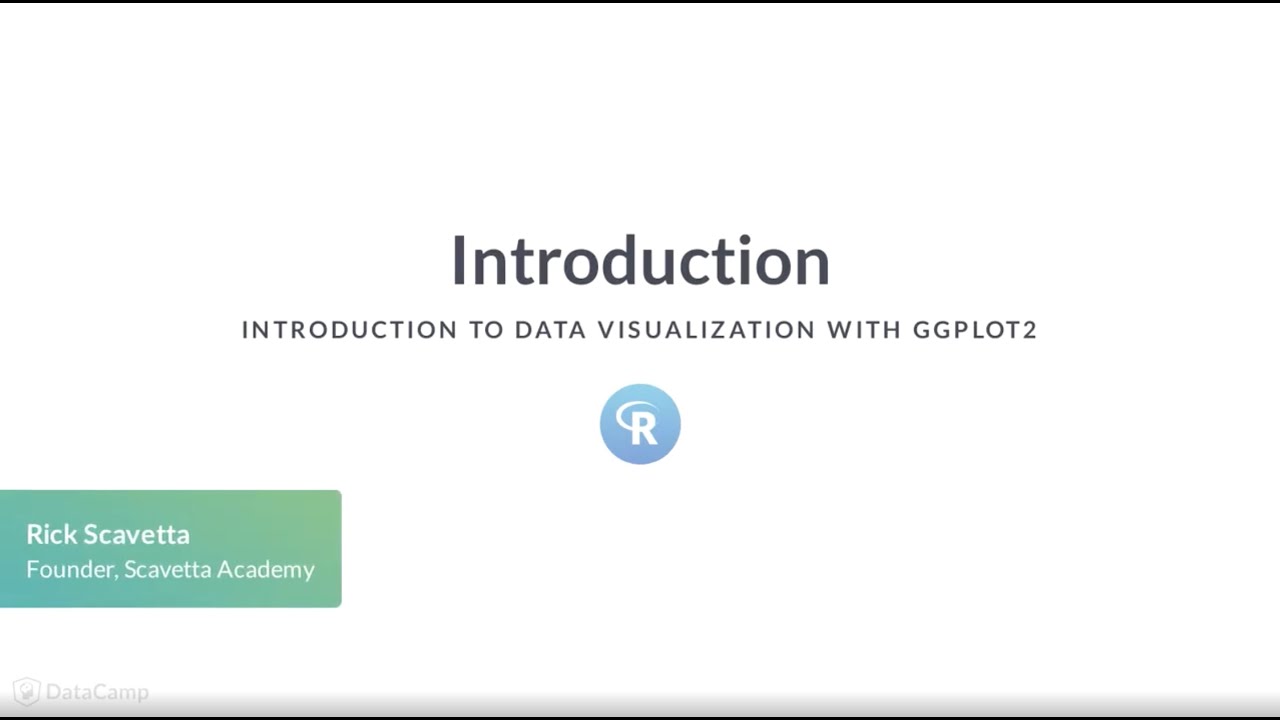 Introduction

INTRODUCTION TO DATA VISUALIZATION WITH GGPLOT2

R

Rick Scavetta
Founder, Scavetta Academy

DataCamp